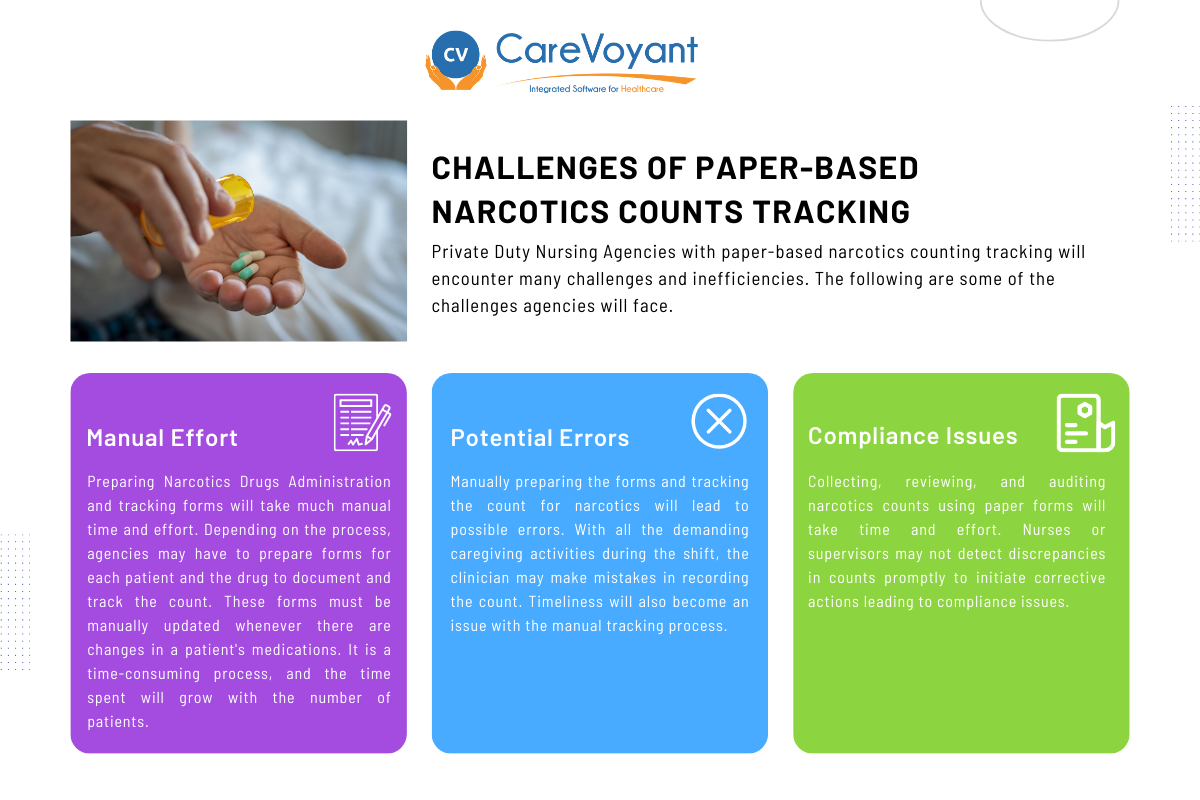 CV CareVoyant
Integrated Software for Healthcare

CHALLENGES OF PAPER-BASED NARCOTICS COUNTS TRACKING

Private Duty Nursing Agencies with paper-based narcotics counting tracking will encounter many challenges and inefficiencies. The following are some of the challenges agencies will face.

Manual Effort

Preparing Narcotics Drugs Administration and tracking forms will take much manual time and effort. Depending on the process, agencies may have to prepare forms for each patient and the drug to document and track the count. These forms must be manually updated whenever there are changes in a patient's medications. It is a time-consuming process, and the time spent will grow with the number of patients.

Potential Errors

Manually preparing the forms and tracking the count for narcotics will lead to possible errors. With all the demanding caregiving activities during the shift, the clinician may make mistakes in recording the count. Timeliness will also become an issue with the manual tracking process.

Compliance Issues

Collecting, reviewing, and auditing narcotics counts using paper forms will take time and effort. Nurses or supervisors may not detect discrepancies in counts promptly to initiate corrective actions leading to compliance issues.